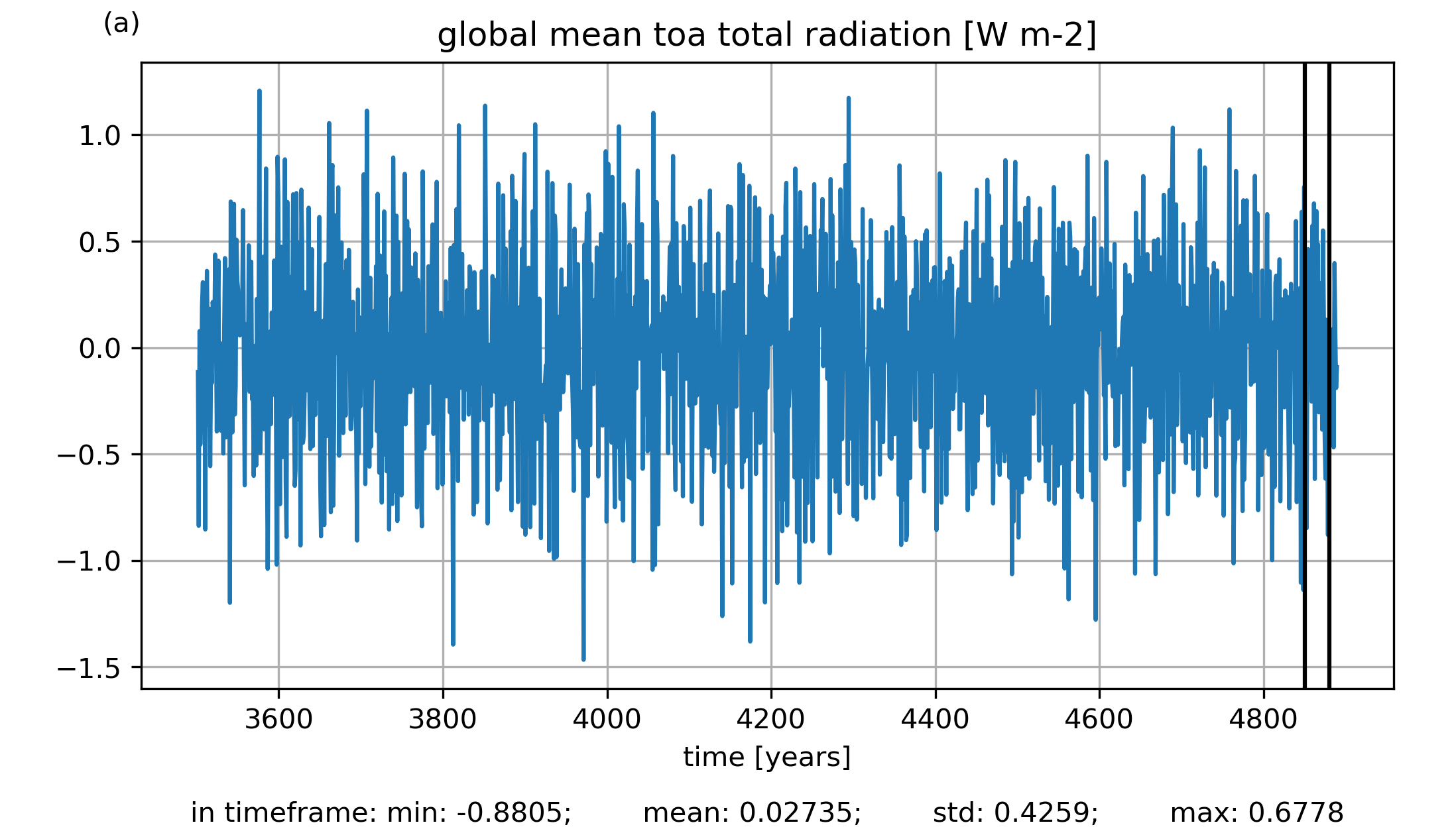 (a)

global mean toa total radiation [W m-2]

1.0
0.5
0.0
−0.5
−1.0
−1.5

3600 3800 4000 4200 4400 4600 4800

time [years]

in timeframe: min: -0.8805; mean: 0.02735; std: 0.4259; max: 0.6778